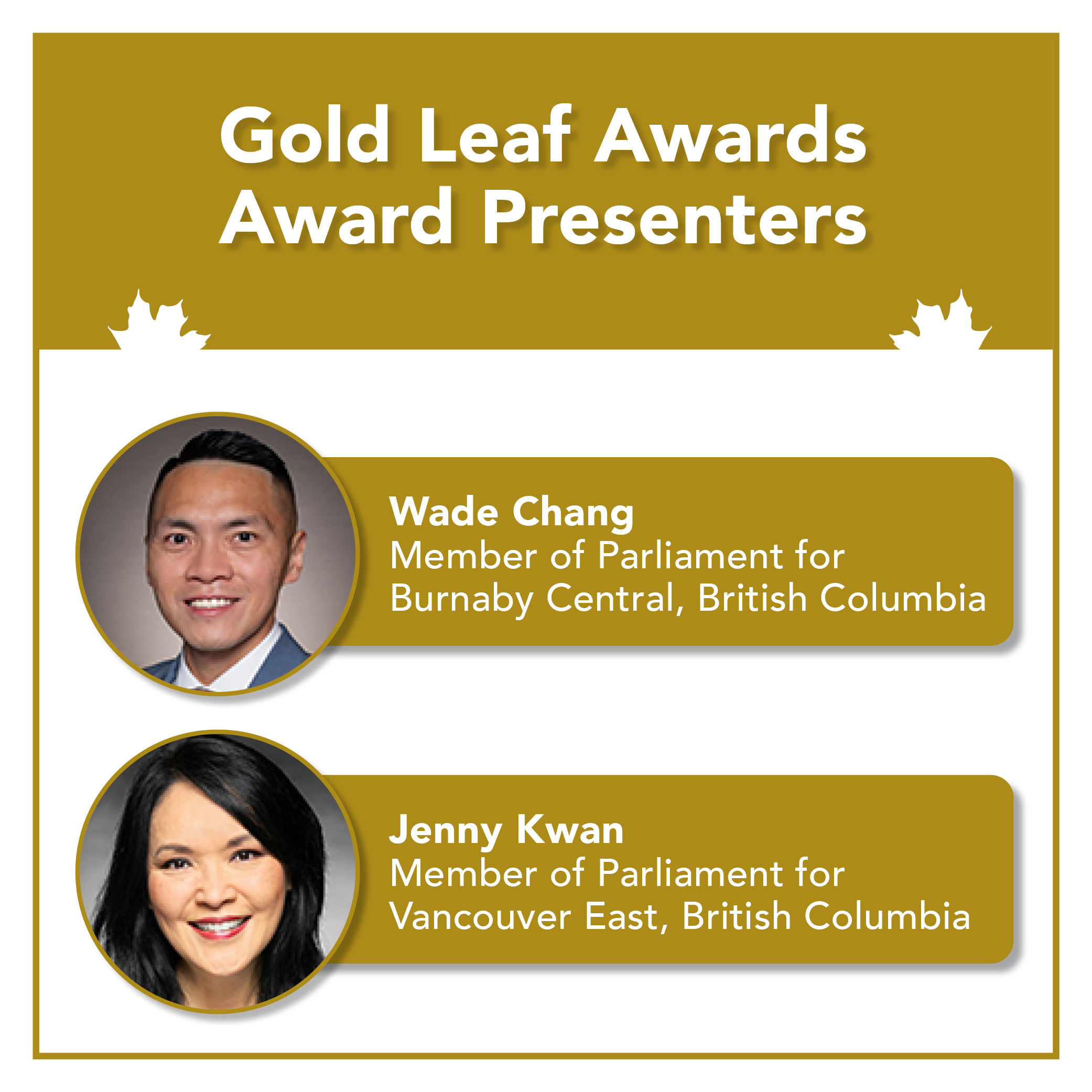 Gold Leaf Awards
Award Presenters

Wade Chang
Member of Parliament for
Burnaby Central, British Columbia

Jenny Kwan
Member of Parliament for
Vancouver East, British Columbia